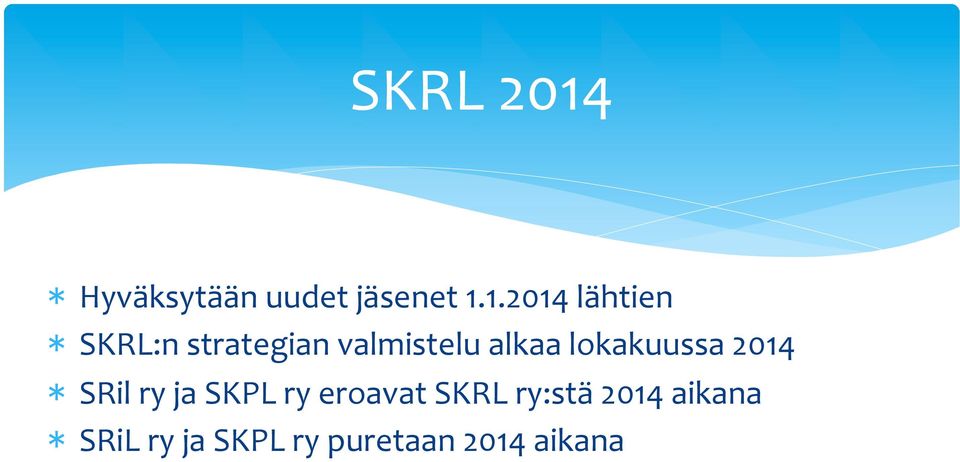 SKRL 2014

* Hyväksytään uudet jäsenet 1.1.2014 lähtien
* SKRL:n strategian valmistelu alkaa lokakuussa 2014
* SRil ry ja SKPL ry eroavat SKRL ry:stä 2014 aikana
* SRiL ry ja SKPL ry puretaan 2014 aikana